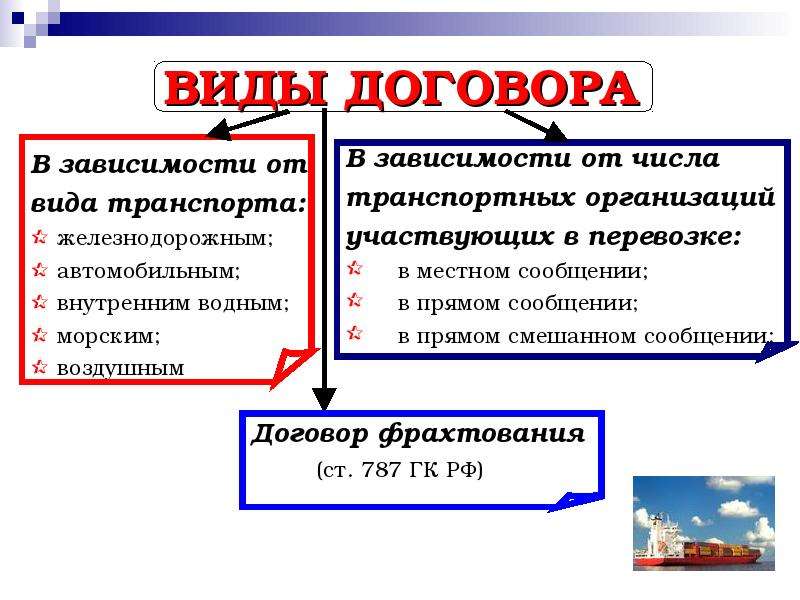 ВИДЫ ДОГОВОРА

В зависимости от вида транспорта:
железнодорожным;
автомобильным;
внутренним водным;
морским;
воздушным

В зависимости от числа транспортных организаций участвующих в перевозке:
в местном сообщении;
в прямом сообщении;
в прямом смешанном сообщении;

Договор фрахтования
(ст. 787 ГК РФ)